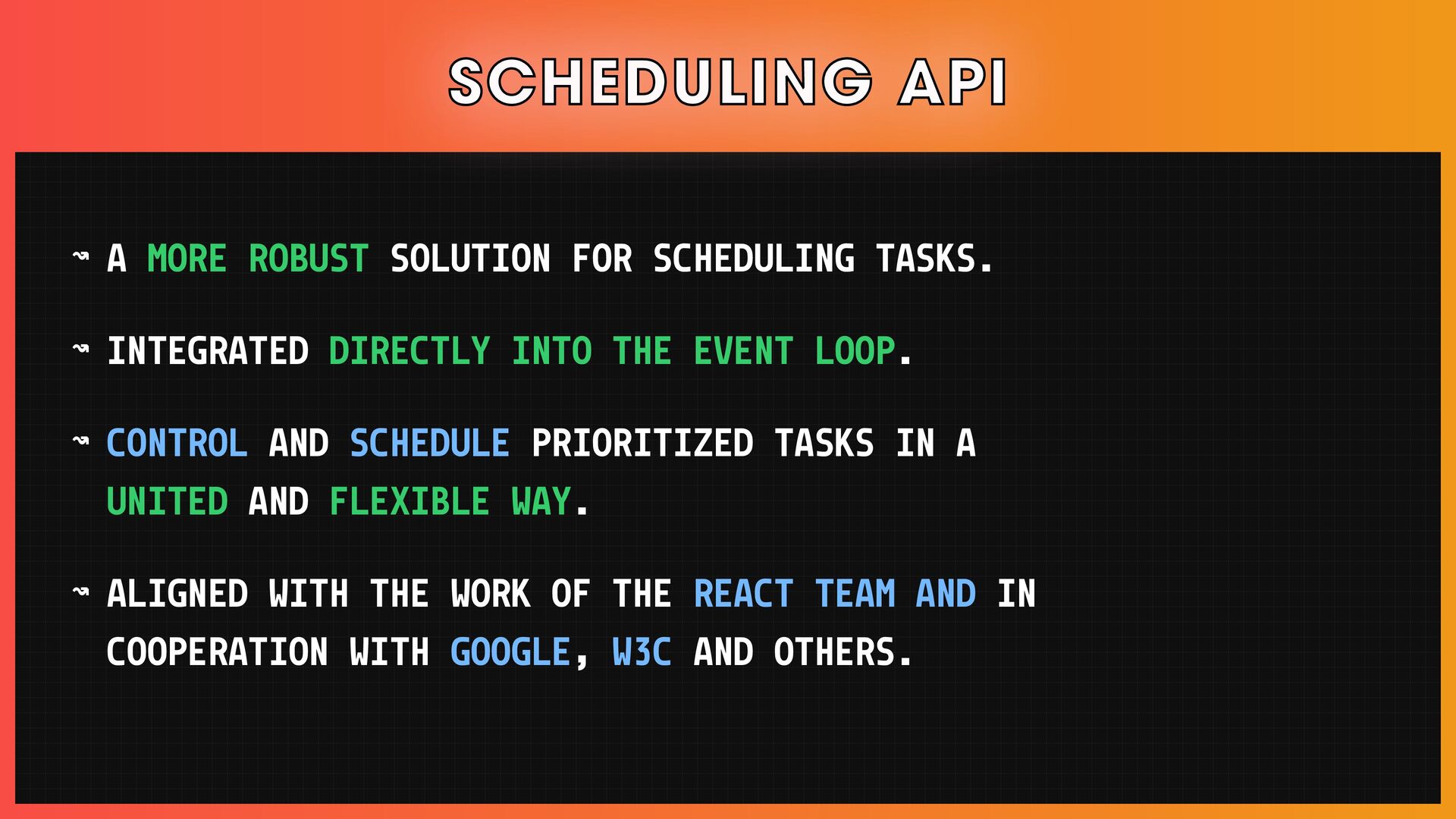 SCHEDULING API

↝ A MORE ROBUST SOLUTION FOR SCHEDULING TASKS.

↝ INTEGRATED DIRECTLY INTO THE EVENT LOOP.

↝ CONTROL AND SCHEDULE PRIORITIZED TASKS IN A UNITED AND FLEXIBLE WAY.

↝ ALIGNED WITH THE WORK OF THE REACT TEAM AND IN COOPERATION WITH GOOGLE, W3C AND OTHERS.